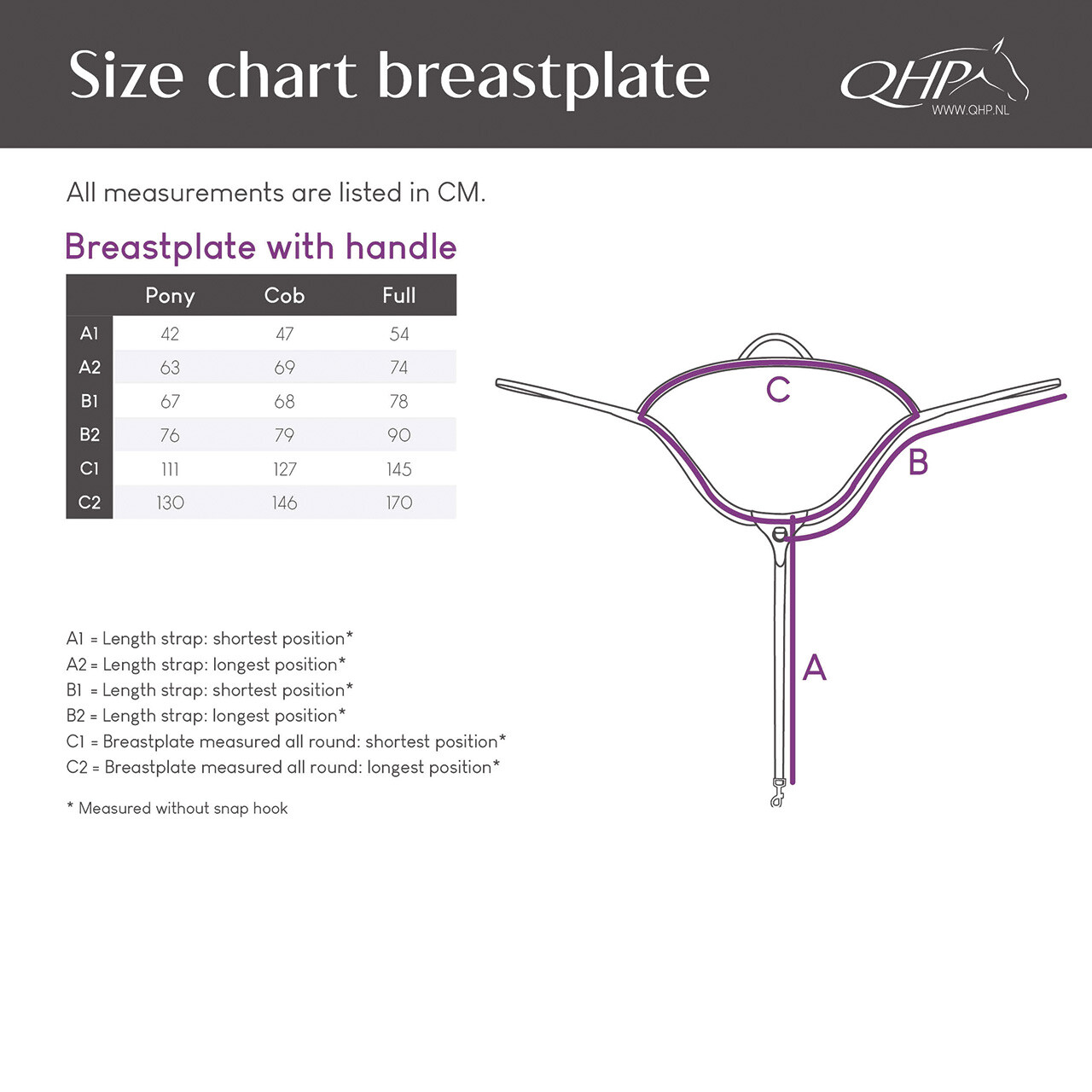 Size chart breastplate

QHP
WWW.QHP.NL

All measurements are listed in CM.

Breastplate with handle

| | Pony | Cob | Full |
|---|---|---|---|
| A1 | 42 | 47 | 54 |
| A2 | 63 | 69 | 74 |
| B1 | 67 | 68 | 78 |
| B2 | 76 | 79 | 90 |
| C1 | 111 | 127 | 145 |
| C2 | 130 | 146 | 170 |

C

B

A

A1 = Length strap: shortest position*
A2 = Length strap: longest position*
B1 = Length strap: shortest position*
B2 = Length strap: longest position*
C1 = Breastplate measured all round: shortest position*
C2 = Breastplate measured all round: longest position*

* Measured without snap hook